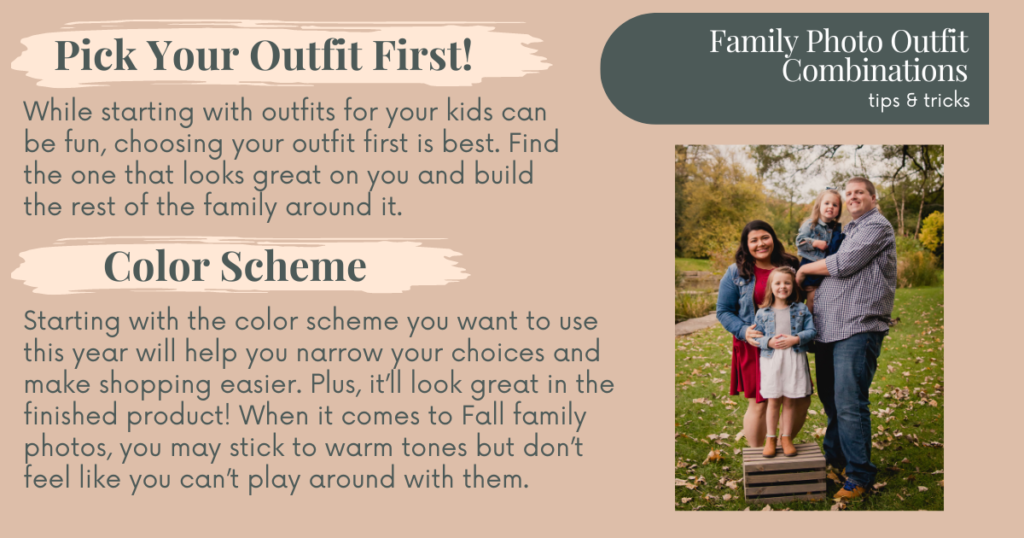 Pick Your Outfit First!

While starting with outfits for your kids can be fun, choosing your outfit first is best. Find the one that looks great on you and build the rest of the family around it.

Color Scheme

Starting with the color scheme you want to use this year will help you narrow your choices and make shopping easier. Plus, it'll look great in the finished product! When it comes to Fall family photos, you may stick to warm tones but don't feel like you can't play around with them.

Family Photo Outfit Combinations
tips & tricks